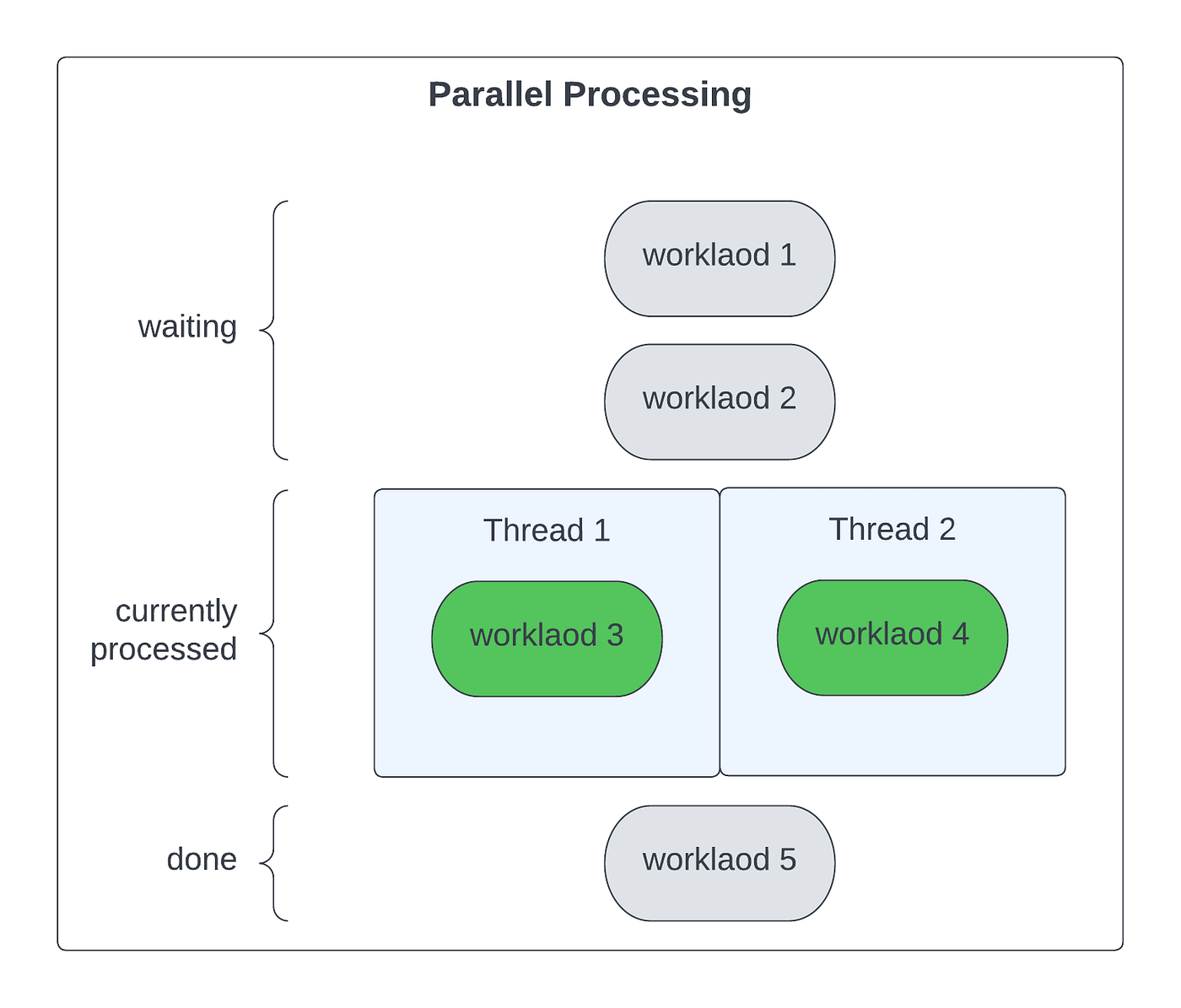 Parallel Processing

waiting

worklaod 1

worklaod 2

currently processed

Thread 1

worklaod 3

Thread 2

worklaod 4

done

worklaod 5